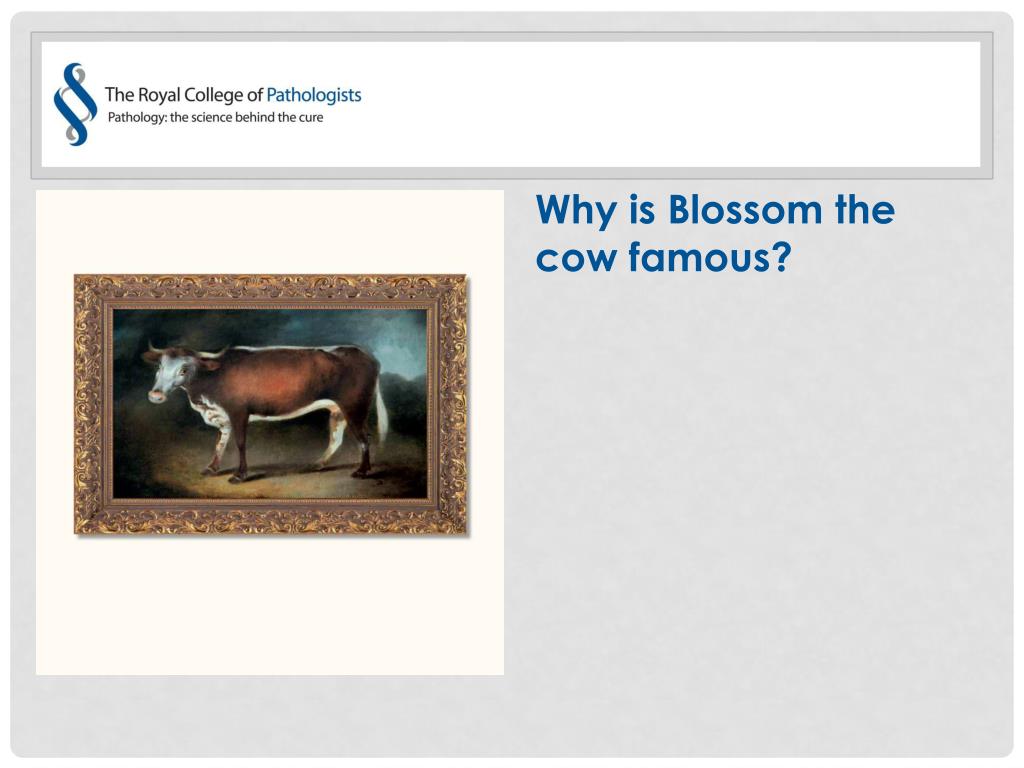 The Royal College of Pathologists
Pathology: the science behind the cure

Why is Blossom the cow famous?